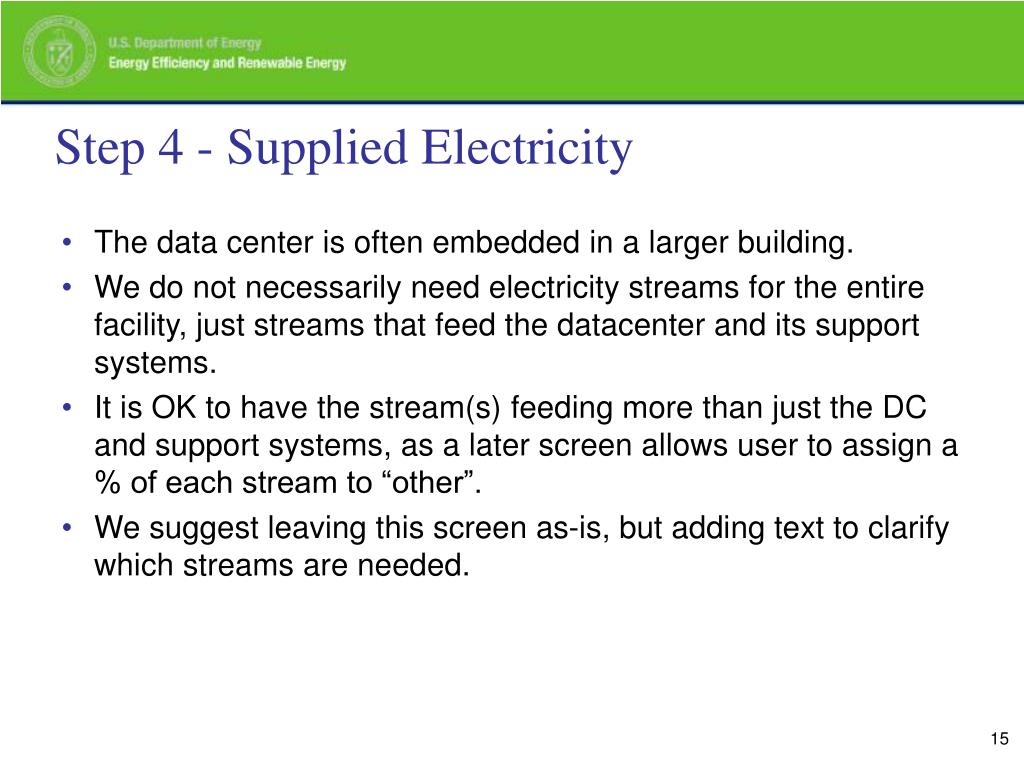 U.S. Department of Energy
Energy Efficiency and Renewable Energy

Step 4 - Supplied Electricity

• The data center is often embedded in a larger building.
• We do not necessarily need electricity streams for the entire facility, just streams that feed the datacenter and its support systems.
• It is OK to have the stream(s) feeding more than just the DC and support systems, as a later screen allows user to assign a % of each stream to “other”.
• We suggest leaving this screen as-is, but adding text to clarify which streams are needed.

15